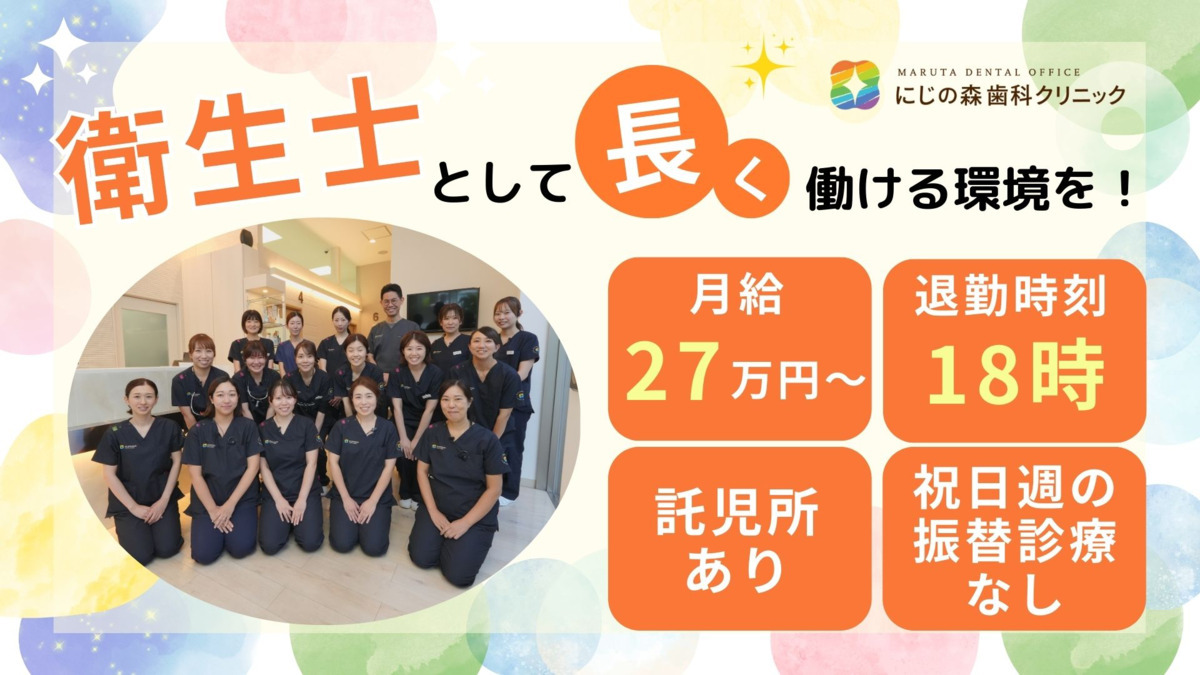 MARUTA DENTAL OFFICE
にじの森歯科クリニック

衛生士として長く働ける環境を！

月給
27万円～

退勤時刻
18時

託児所
あり

祝日週の
振替診療
なし